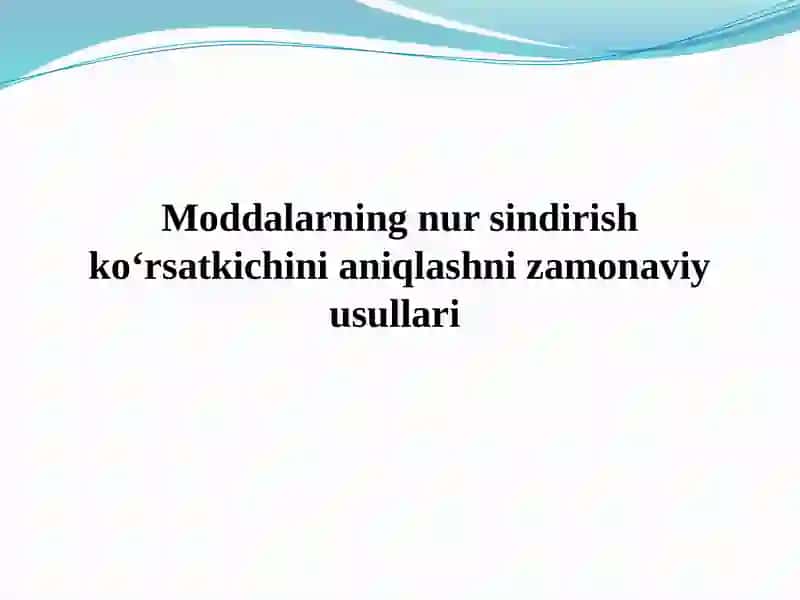 Moddalarning nur sindirish ko‘rsatkichini aniqlashni zamonaviy usullari